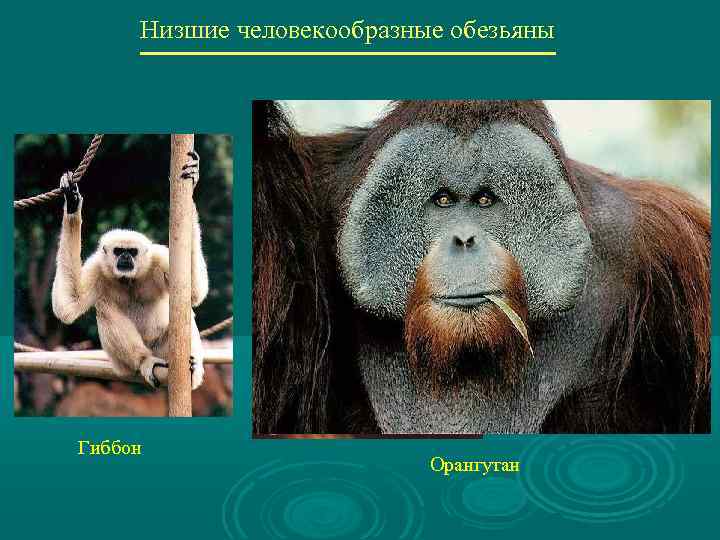 Низшие человекообразные обезьяны

Гиббон

Орангутан